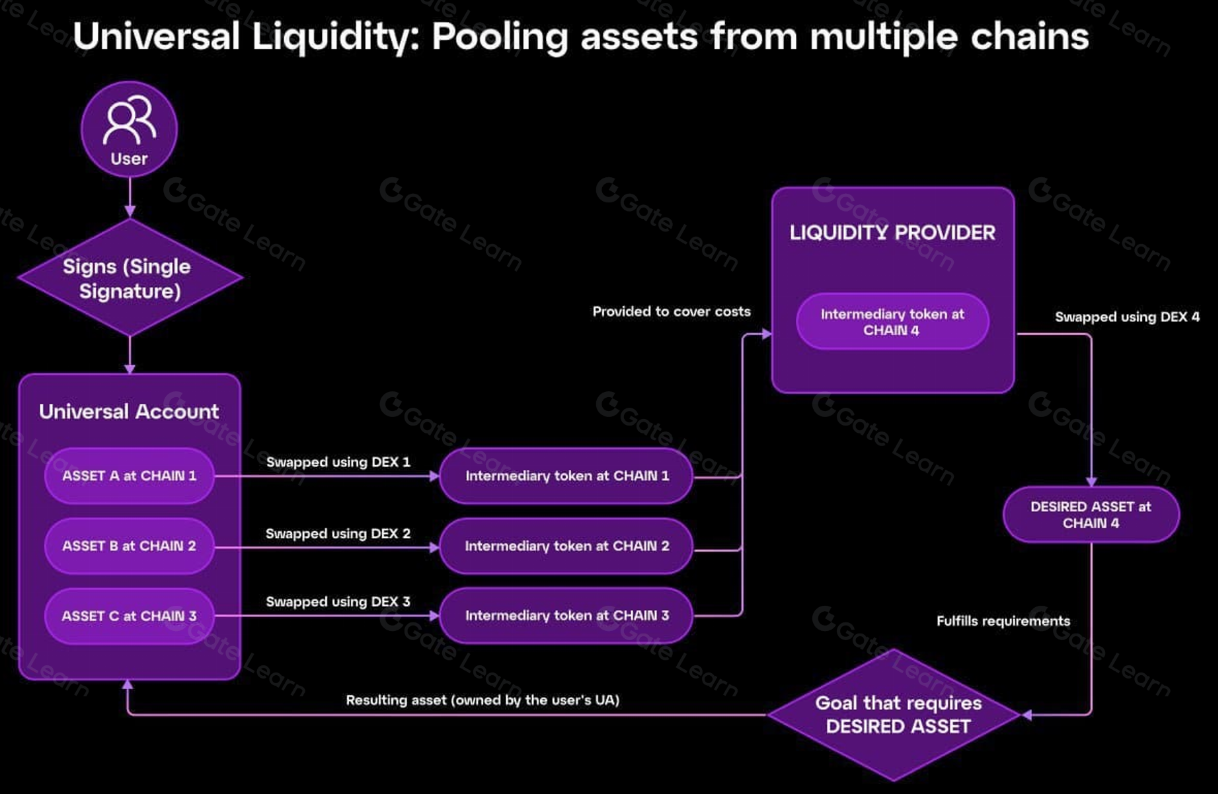 Universal Liquidity: Pooling assets from multiple chains

User

Signs (Single Signature)

Universal Account

ASSET A at CHAIN 1

ASSET B at CHAIN 2

ASSET C at CHAIN 3

Swapped using DEX 1

Swapped using DEX 2

Swapped using DEX 3

Intermediary token at CHAIN 1

Intermediary token at CHAIN 2

Intermediary token at CHAIN 3

Provided to cover costs

LIQUIDITY PROVIDER

Intermediary token at CHAIN 4

Swapped using DEX 4

DESIRED ASSET at CHAIN 4

Fulfills requirements

Goal that requires DESIRED ASSET

Resulting asset (owned by the user's UA)

Gate Learn